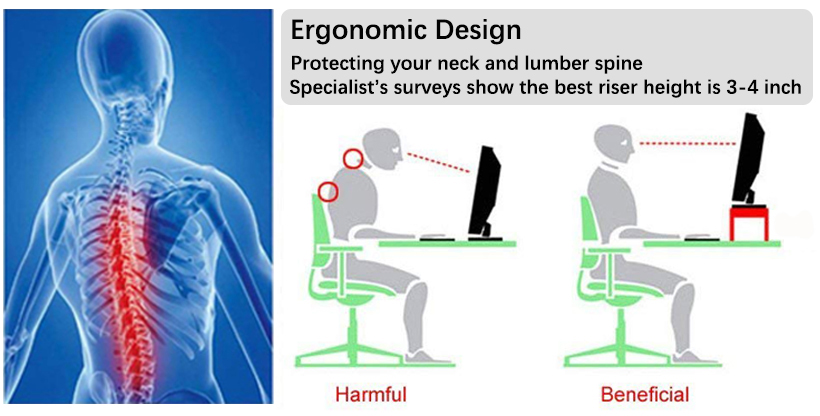 Ergonomic Design

Protecting your neck and lumber spine
Specialist's surveys show the best riser height is 3-4 inch

Harmful

Beneficial